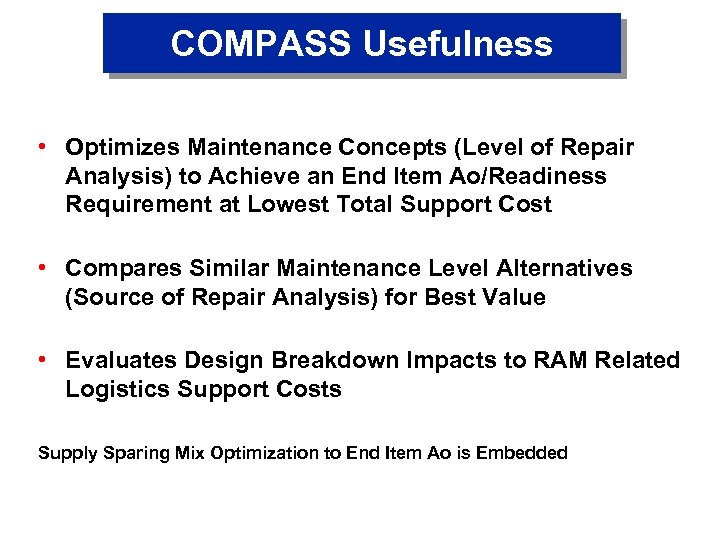 COMPASS Usefulness

• Optimizes Maintenance Concepts (Level of Repair Analysis) to Achieve an End Item Ao/Readiness Requirement at Lowest Total Support Cost

• Compares Similar Maintenance Level Alternatives (Source of Repair Analysis) for Best Value

• Evaluates Design Breakdown Impacts to RAM Related Logistics Support Costs

Supply Sparing Mix Optimization to End Item Ao is Embedded